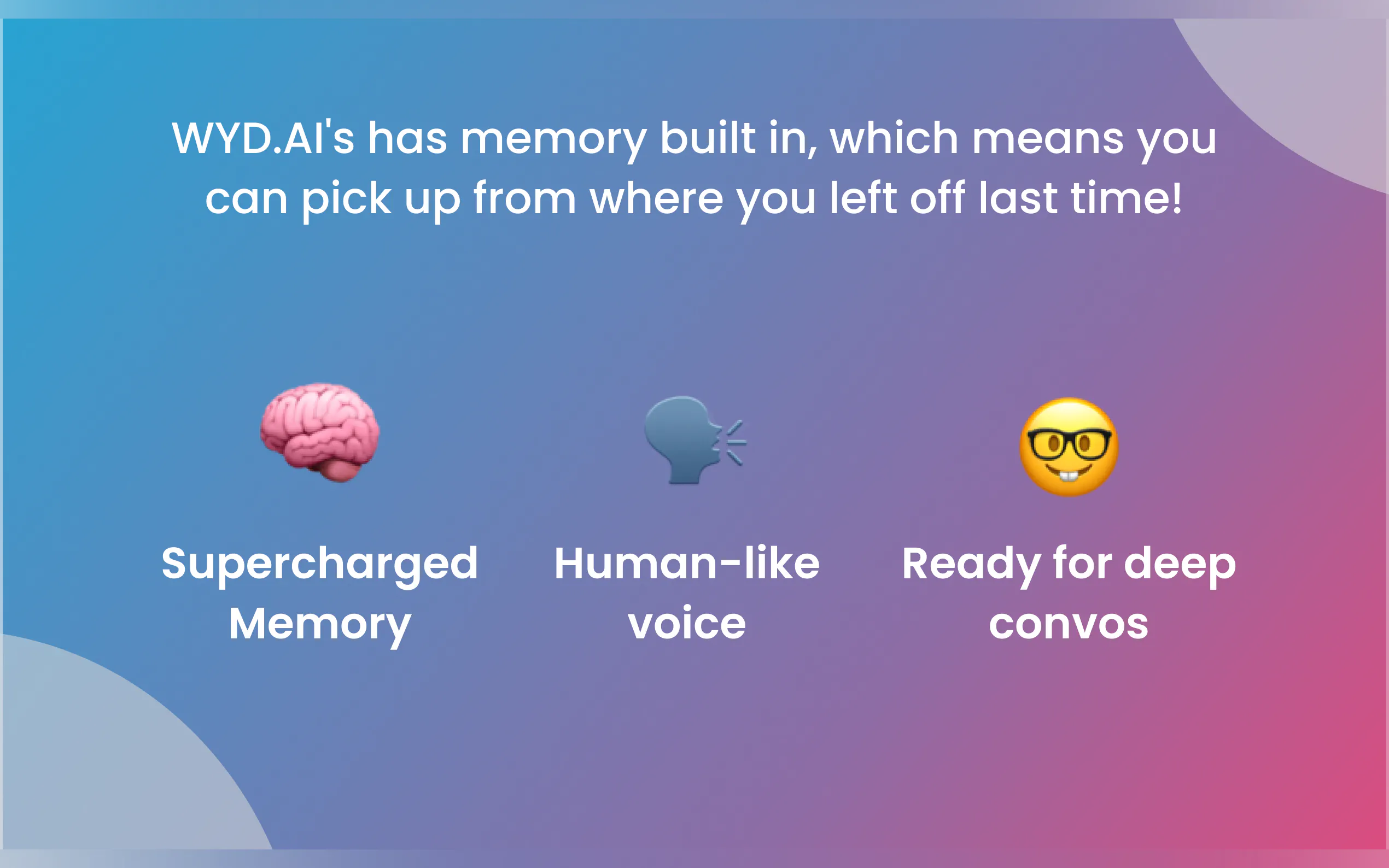 WYD.AI's has memory built in, which means you can pick up from where you left off last time!

Supercharged Memory

Human-like voice

Ready for deep convos